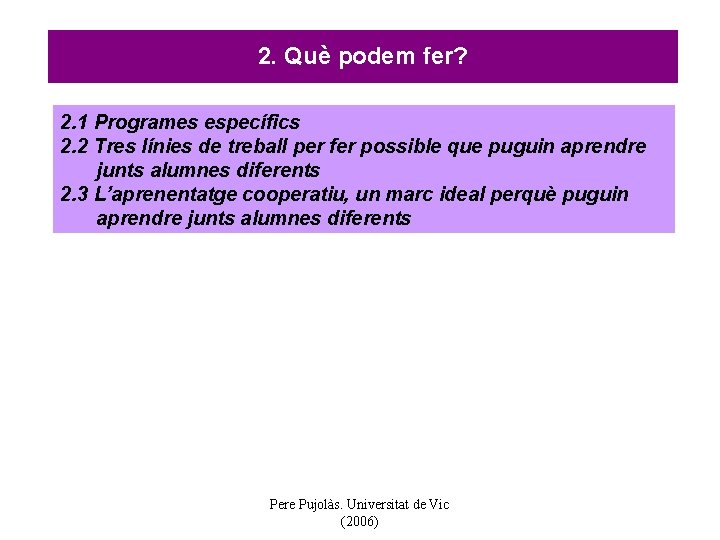 2. Què podem fer?

2.1 Programes específics
2.2 Tres línies de treball per fer possible que puguin aprendre junts alumnes diferents
2.3 L'aprenentatge cooperatiu, un marc ideal perquè puguin aprendre junts alumnes diferents

Pere Pujolàs. Universitat de Vic
(2006)